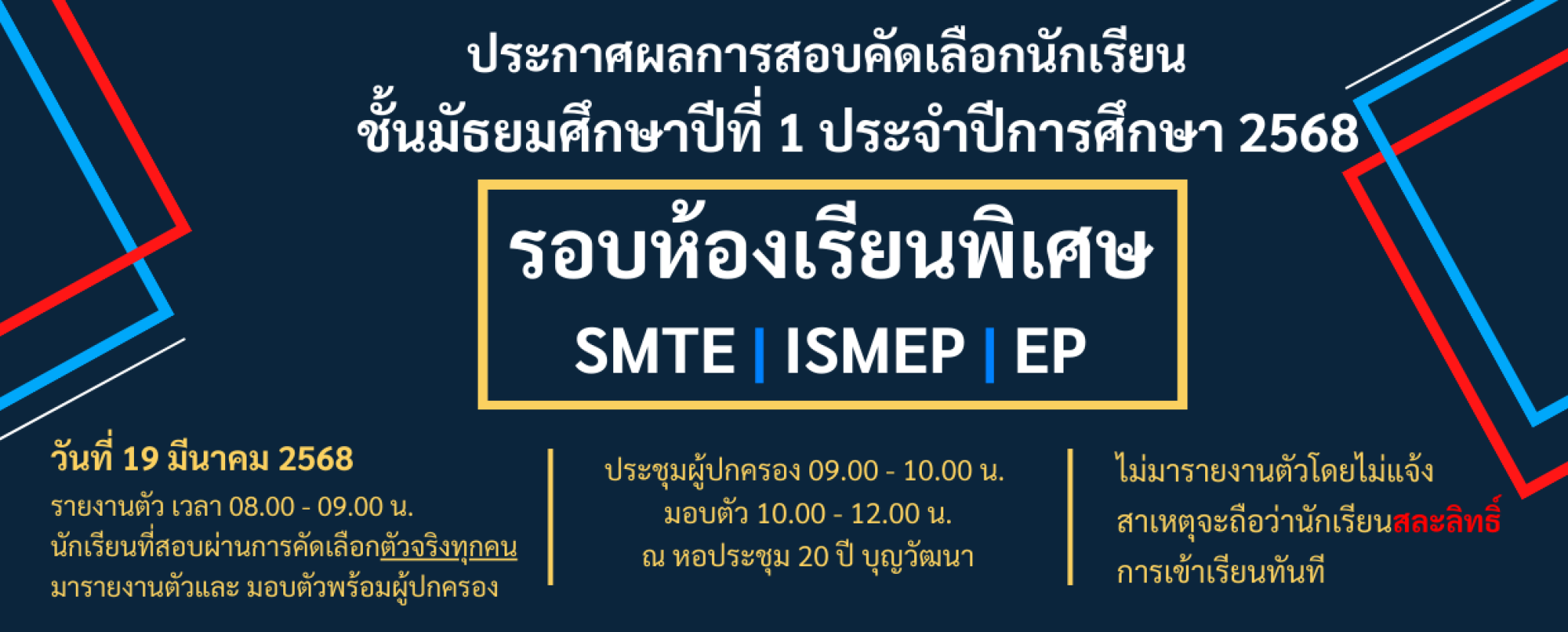 ประกาศผลการสอบคัดเลือกนักเรียน
ชั้นมัธยมศึกษาปีที่ 1 ประจำปีการศึกษา 2568

รอบห้องเรียนพิเศษ

SMTE | ISMEP | EP

วันที่ 19 มีนาคม 2568

รายงานตัว เวลา 08.00 - 09.00 น.
นักเรียนที่สอบผ่านการคัดเลือกตัวจริงทุกคน
มารายงานตัวและ มอบตัวพร้อมผู้ปกครอง

ประชุมผู้ปกครอง 09.00 - 10.00 น.
มอบตัว 10.00 - 12.00 น.
ณ หอประชุม 20 ปี บุญวัฒนา

ไม่มารายงานตัวโดยไม่แจ้ง
สาเหตุจะถือว่านักเรียนสละสิทธิ์
การเข้าเรียนทันที